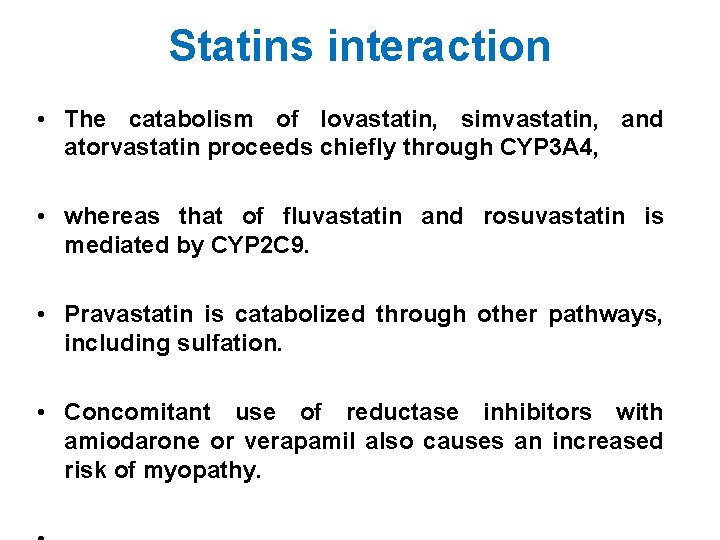 Statins interaction

• The catabolism of lovastatin, simvastatin, and atorvastatin proceeds chiefly through CYP3A4,

• whereas that of fluvastatin and rosuvastatin is mediated by CYP2C9.

• Pravastatin is catabolized through other pathways, including sulfation.

• Concomitant use of reductase inhibitors with amiodarone or verapamil also causes an increased risk of myopathy.

•